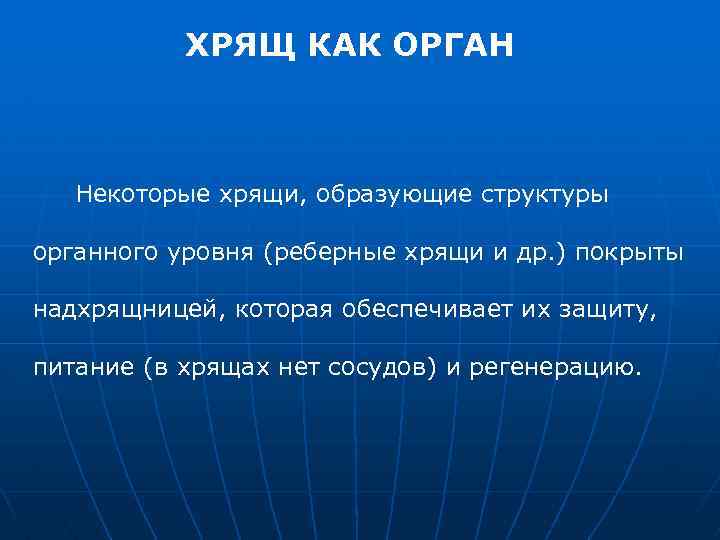 ХРЯЩ КАК ОРГАН

Некоторые хрящи, образующие структуры органного уровня (реберные хрящи и др.) покрыты надхрящницей, которая обеспечивает их защиту, питание (в хрящах нет сосудов) и регенерацию.